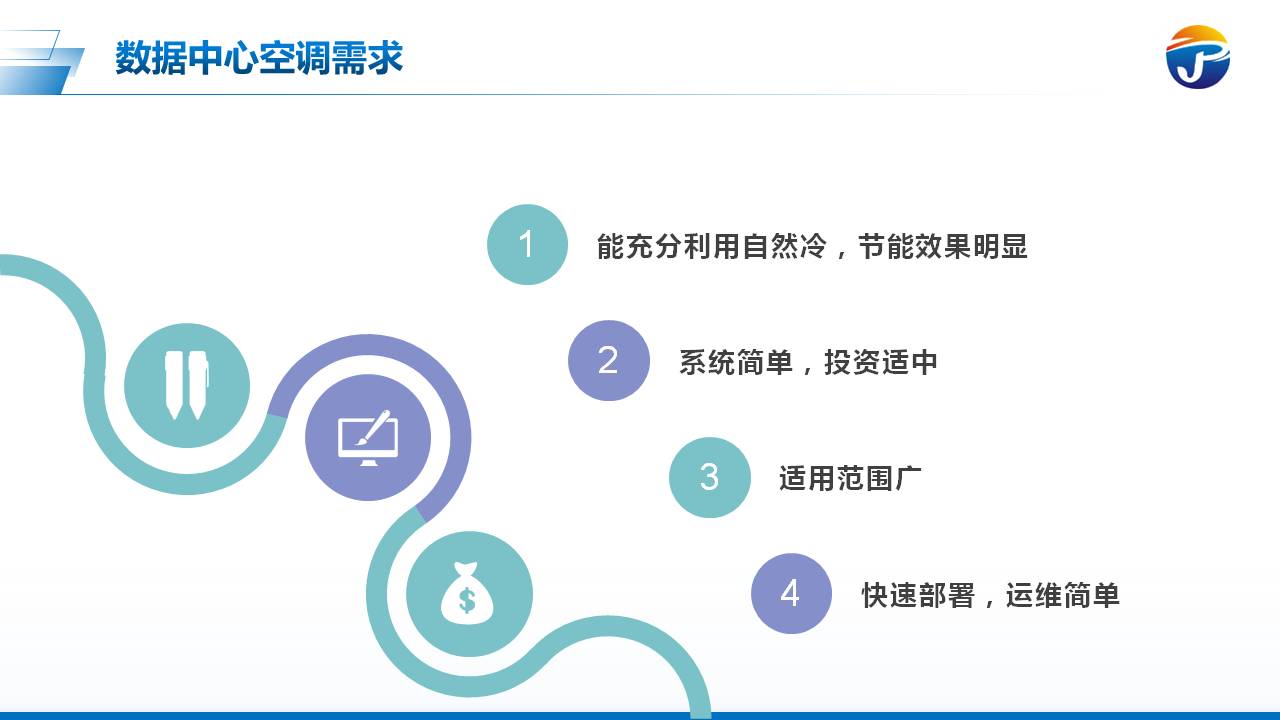 数据中心空调需求

1 能充分利用自然冷，节能效果明显

2 系统简单，投资适中

3 适用范围广

4 快速部署，运维简单

$